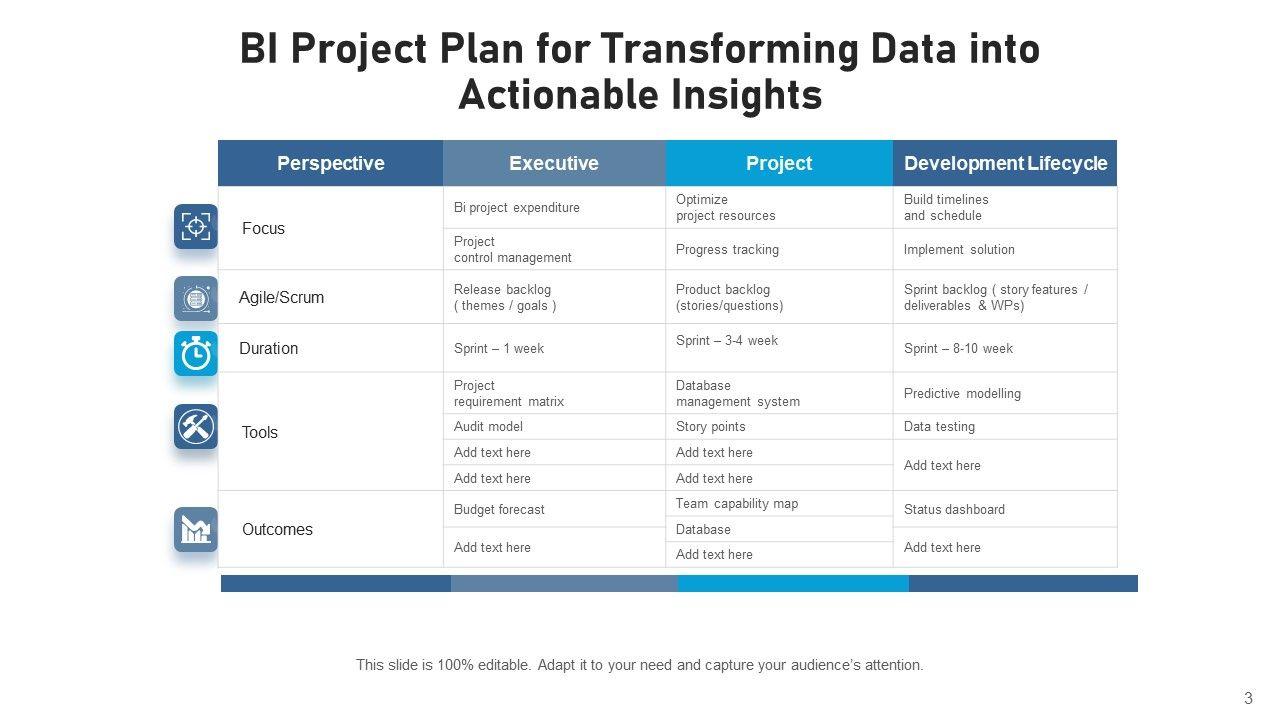 BI Project Plan for Transforming Data into Actionable Insights

| Perspective | Executive | Project | Development Lifecycle |
|---|---|---|---|
| Focus | Bi project expenditure | Optimize project resources | Build timelines and schedule |
| | Project control management | Progress tracking | Implement solution |
| Agile/Scrum | Release backlog ( themes / goals ) | Product backlog (stories/questions) | Sprint backlog ( story features / deliverables & WPs) |
| Duration | Sprint – 1 week | Sprint – 3-4 week | Sprint – 8-10 week |
| Tools | Project requirement matrix | Database management system | Predictive modelling |
| | Audit model | Story points | Data testing |
| | Add text here | Add text here | Add text here |
| | Add text here | Add text here | |
| Outcomes | Budget forecast | Team capability map | Status dashboard |
| | | Database | |
| | Add text here | Add text here | Add text here |

This slide is 100% editable. Adapt it to your need and capture your audience's attention.

3